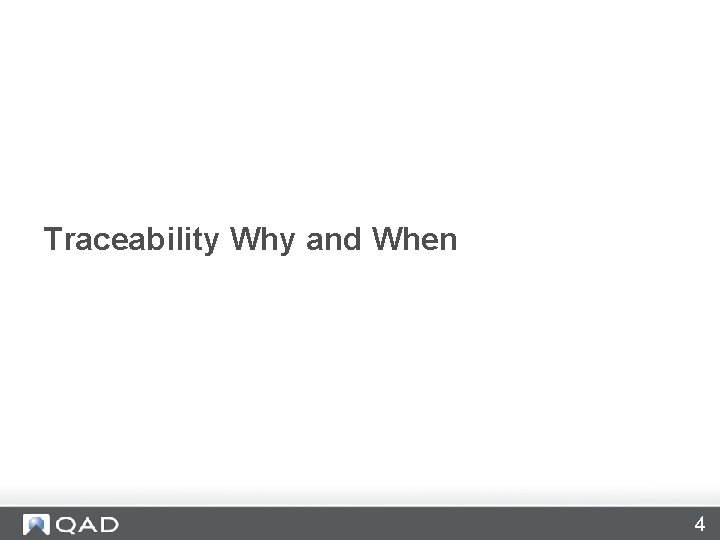 Traceability Why and When

QAD

4